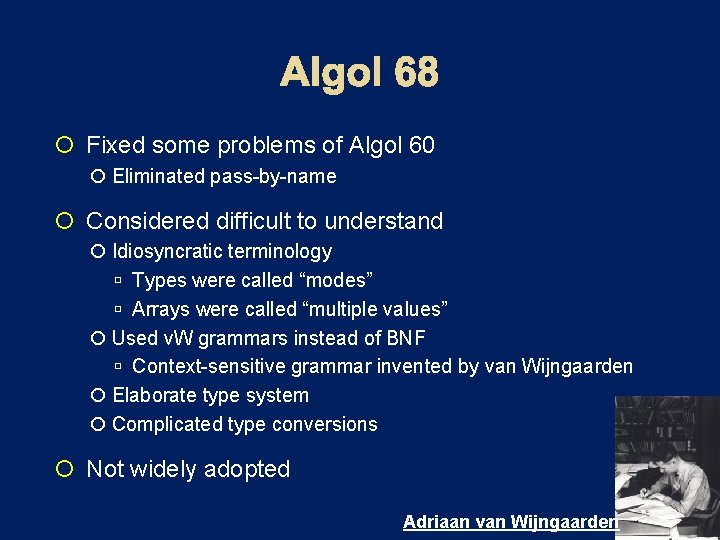 Algol 68

Fixed some problems of Algol 60

Eliminated pass-by-name

Considered difficult to understand

Idiosyncratic terminology

Types were called “modes”

Arrays were called “multiple values”

Used vW grammars instead of BNF

Context-sensitive grammar invented by van Wijngaarden

Elaborate type system

Complicated type conversions

Not widely adopted

Adriaan van Wijngaarden